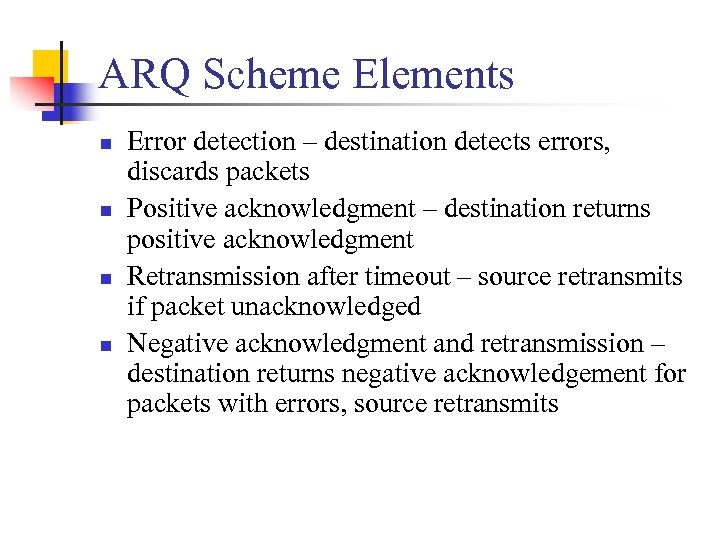 ARQ Scheme Elements

- Error detection – destination detects errors, discards packets
- Positive acknowledgment – destination returns positive acknowledgment
- Retransmission after timeout – source retransmits if packet unacknowledged
- Negative acknowledgment and retransmission – destination returns negative acknowledgement for packets with errors, source retransmits